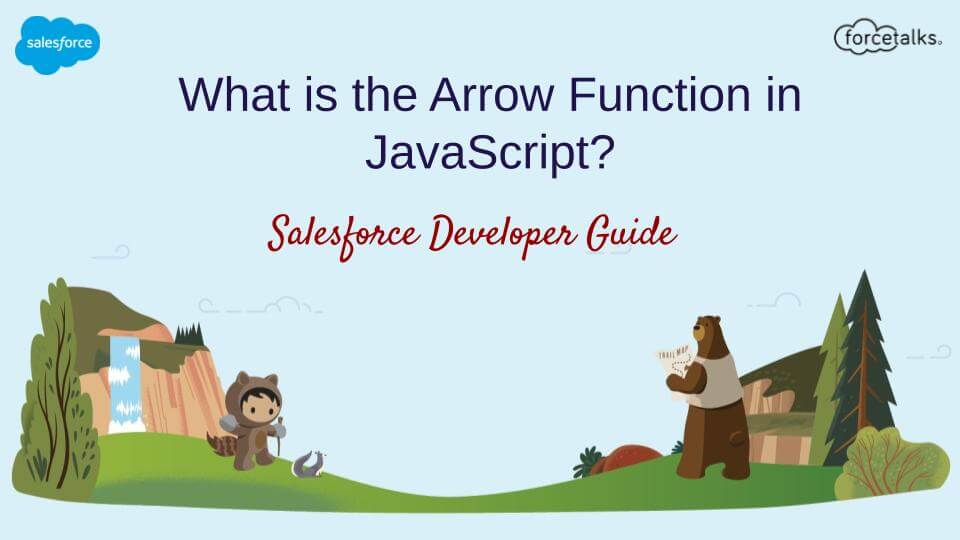 salesforce

forcetalks

What is the Arrow Function in JavaScript?

Salesforce Developer Guide

TRAIL MAP